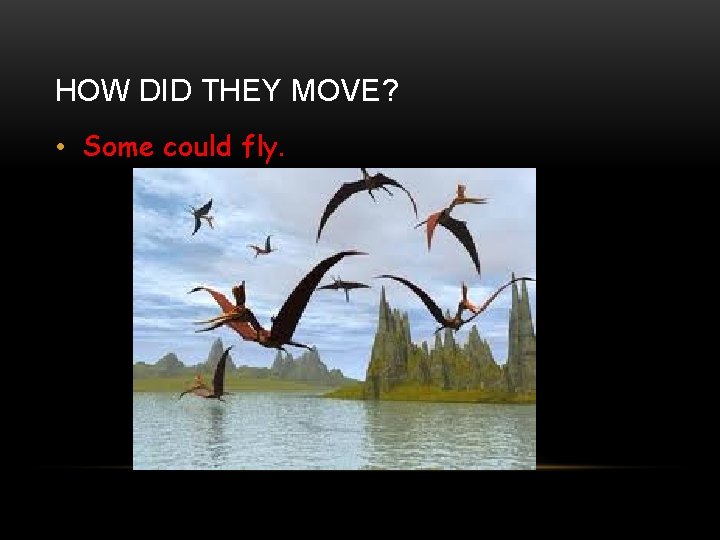 HOW DID THEY MOVE?

• Some could fly.